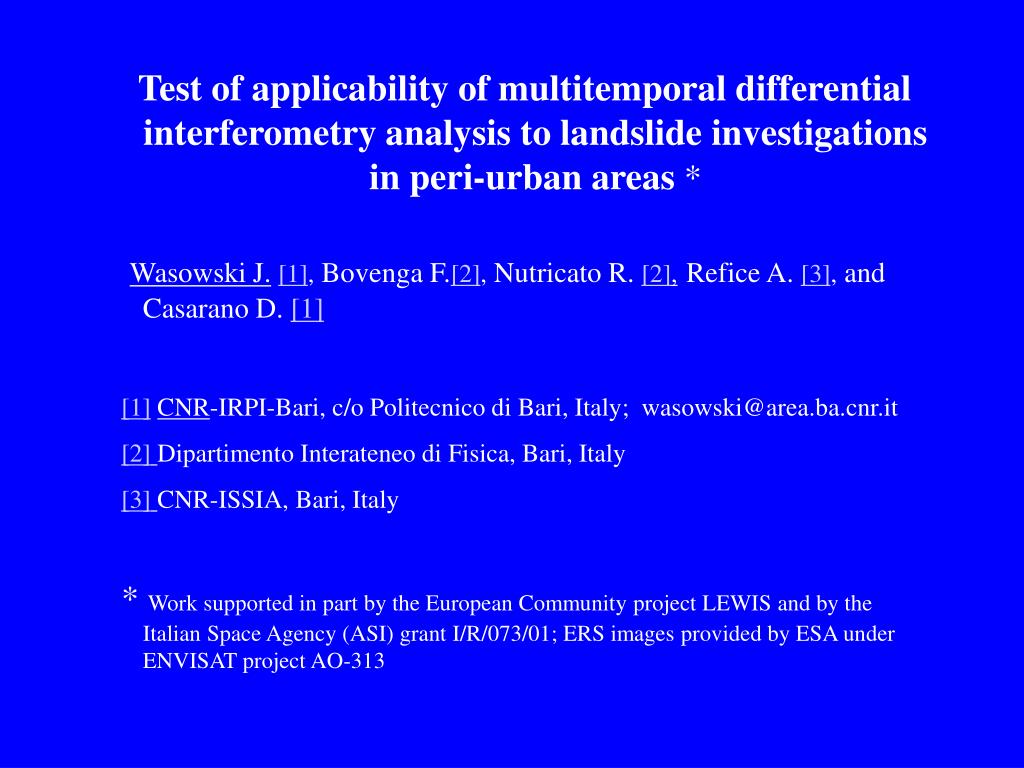 Test of applicability of multitemporal differential interferometry analysis to landslide investigations in peri-urban areas *

Wasowski J. [1], Bovenga F.[2], Nutricato R. [2], Refice A. [3], and Casarano D. [1]

[1] CNR-IRPI-Bari, c/o Politecnico di Bari, Italy; wasowski@area.ba.cnr.it

[2] Dipartimento Interateneo di Fisica, Bari, Italy

[3] CNR-ISSIA, Bari, Italy

* Work supported in part by the European Community project LEWIS and by the Italian Space Agency (ASI) grant I/R/073/01; ERS images provided by ESA under ENVISAT project AO-313